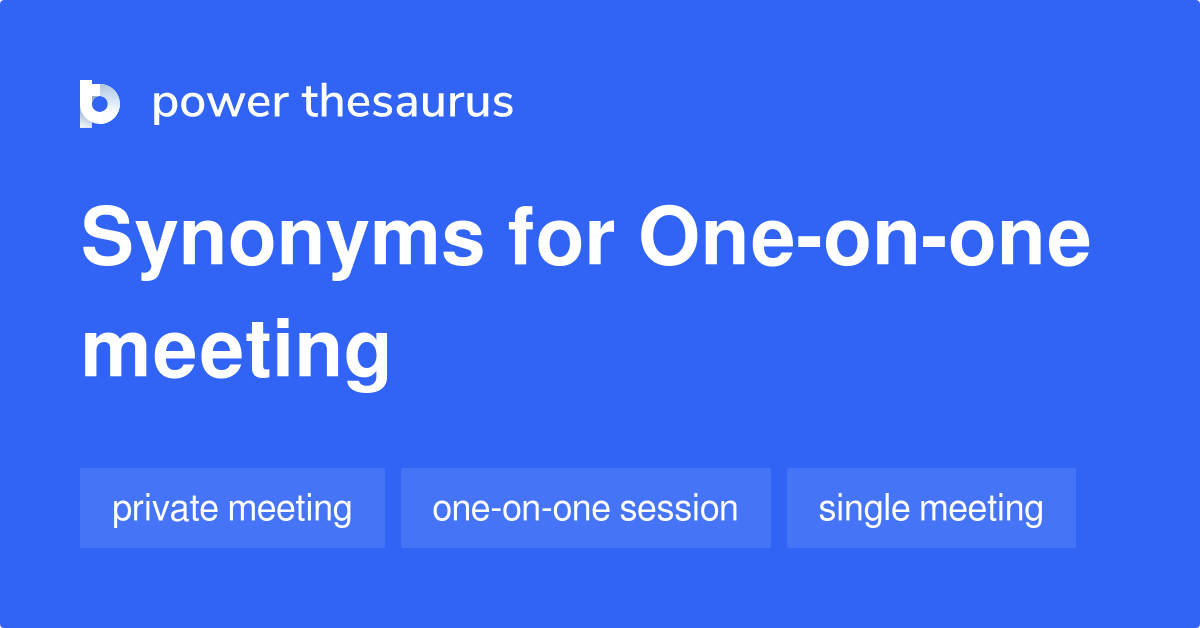 power thesaurus

Synonyms for One-on-one meeting

private meeting

one-on-one session

single meeting